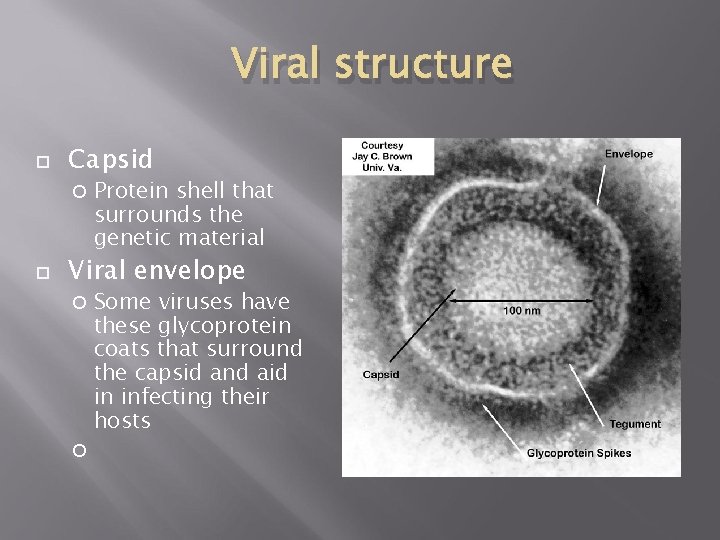 Viral structure

Capsid
Protein shell that surrounds the genetic material

Viral envelope
Some viruses have these glycoprotein coats that surround the capsid and aid in infecting their hosts

Courtesy Jay C. Brown Univ. Va.

Envelope

100 nm

Capsid

Tegument

Glycoprotein Spikes